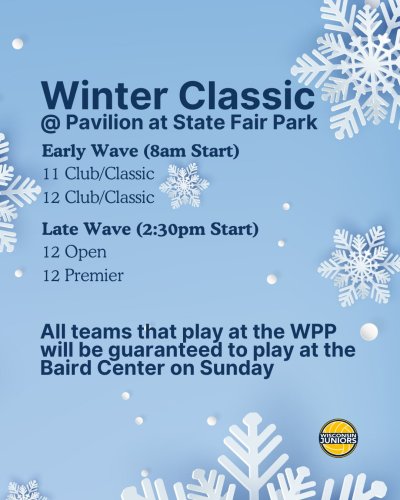 Winter Classic
@ Pavilion at State Fair Park

Early Wave (8am Start)
11 Club/Classic
12 Club/Classic

Late Wave (2:30pm Start)
12 Open
12 Premier

All teams that play at the WPP will be guaranteed to play at the Baird Center on Sunday

WISCONSIN JUNIORS